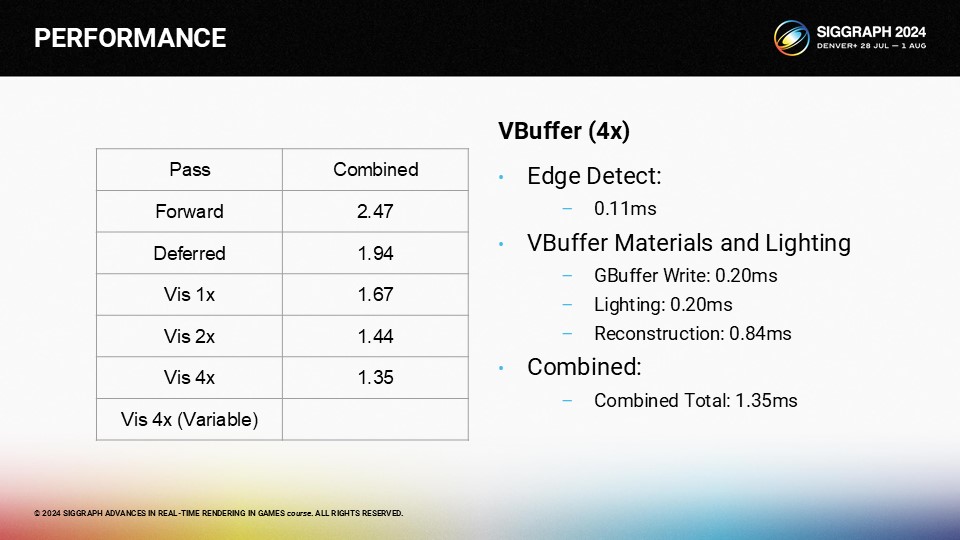 PERFORMANCE

SIGGRAPH 2024
DENVER+ 28 JUL — 1 AUG

| Pass | Combined |
|---|---|
| Forward | 2.47 |
| Deferred | 1.94 |
| Vis 1x | 1.67 |
| Vis 2x | 1.44 |
| Vis 4x | 1.35 |
| Vis 4x (Variable) | |

VBuffer (4x)

• Edge Detect:
– 0.11ms
• VBuffer Materials and Lighting
– GBuffer Write: 0.20ms
– Lighting: 0.20ms
– Reconstruction: 0.84ms
• Combined:
– Combined Total: 1.35ms

© 2024 SIGGRAPH ADVANCES IN REAL-TIME RENDERING IN GAMES course. ALL RIGHTS RESERVED.